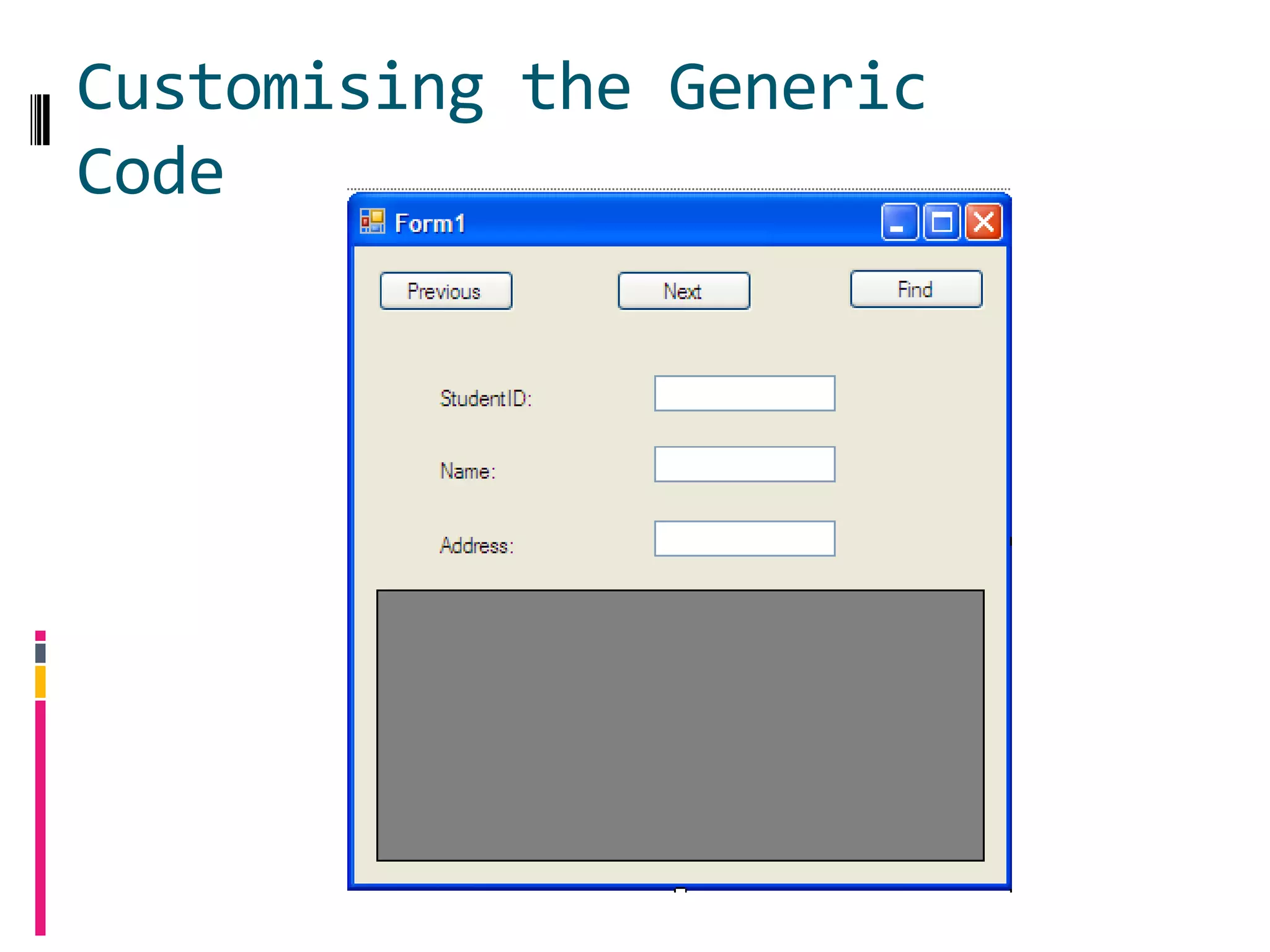 Customising the Generic Code

Form1

Previous

Next

Find

StudentID:

Name:

Address: